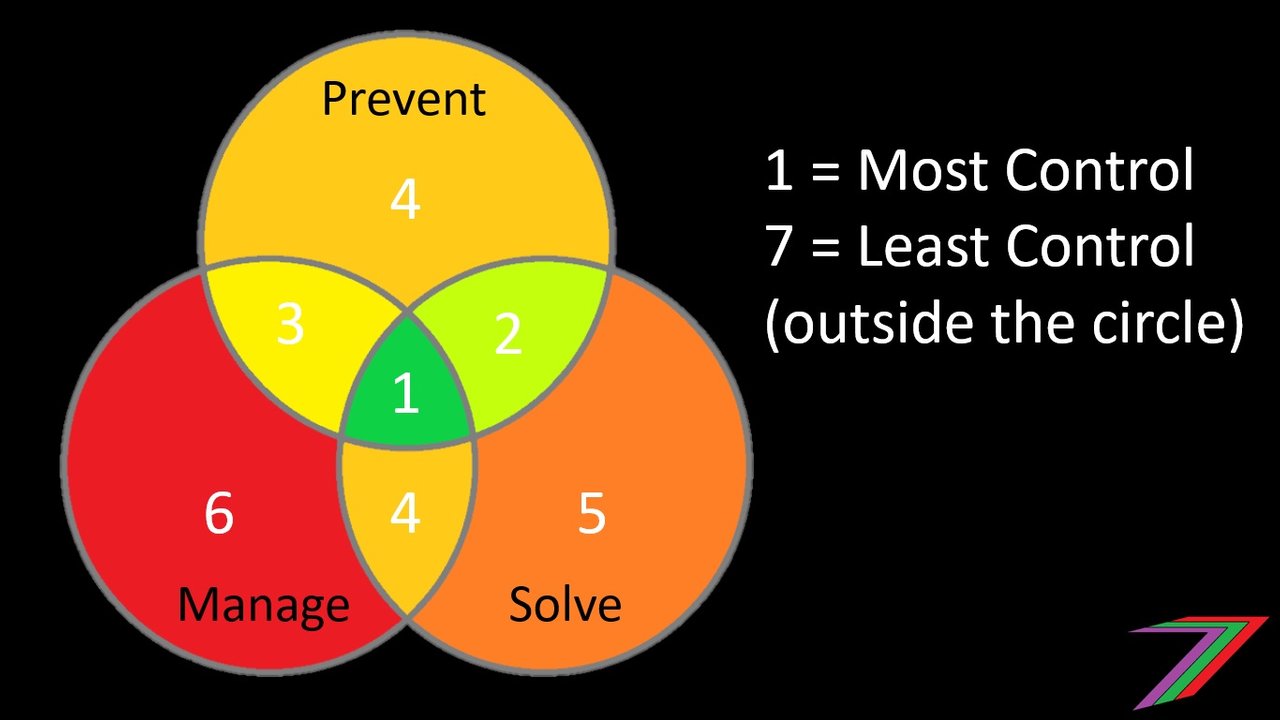 Prevent
4
3
2
1
6
4
5
Manage
Solve

1 = Most Control
7 = Least Control
(outside the circle)